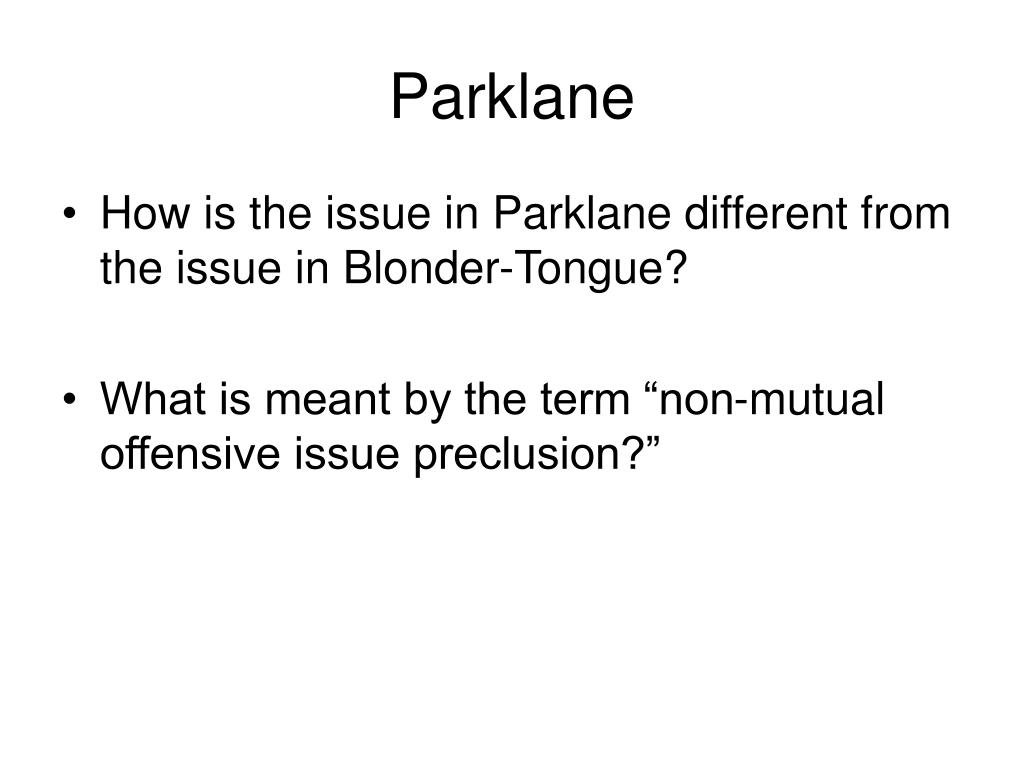 Parklane

• How is the issue in Parklane different from the issue in Blonder-Tongue?

• What is meant by the term “non-mutual offensive issue preclusion?”